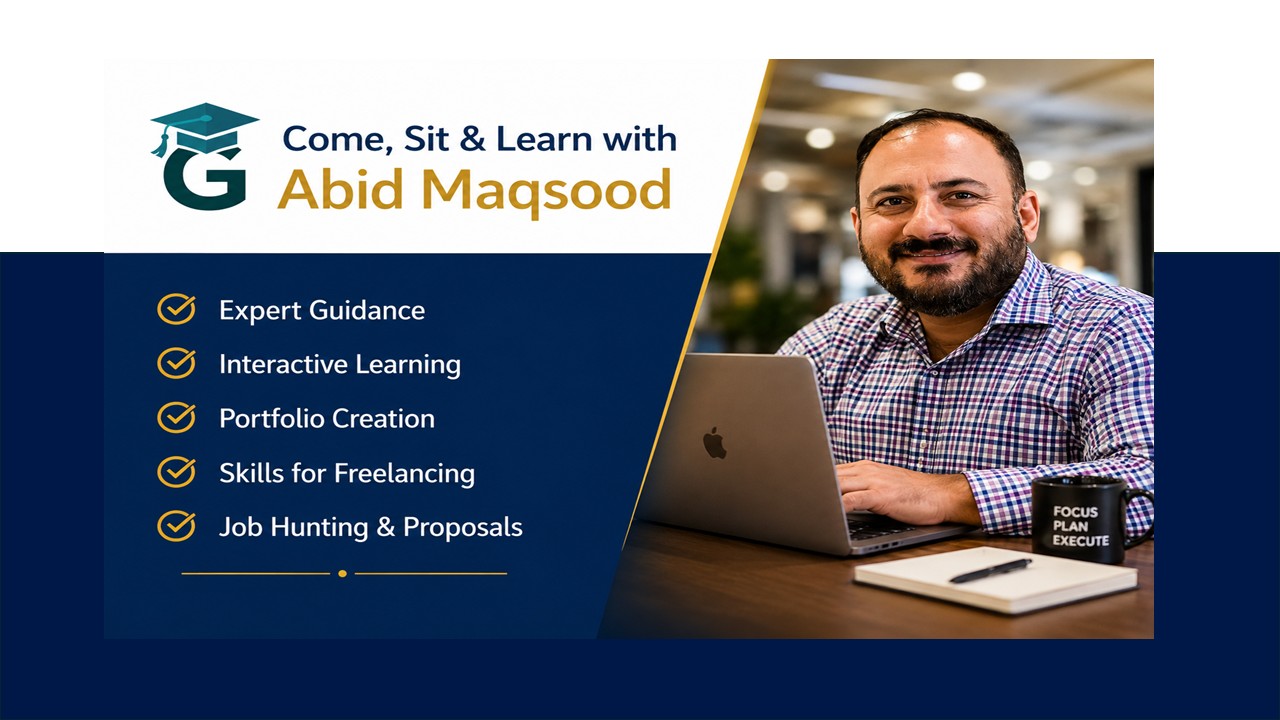 G

Come, Sit & Learn with
Abid Maqsood

Expert Guidance
Interactive Learning
Portfolio Creation
Skills for Freelancing
Job Hunting & Proposals

FOCUS
PLAN
EXECUTE